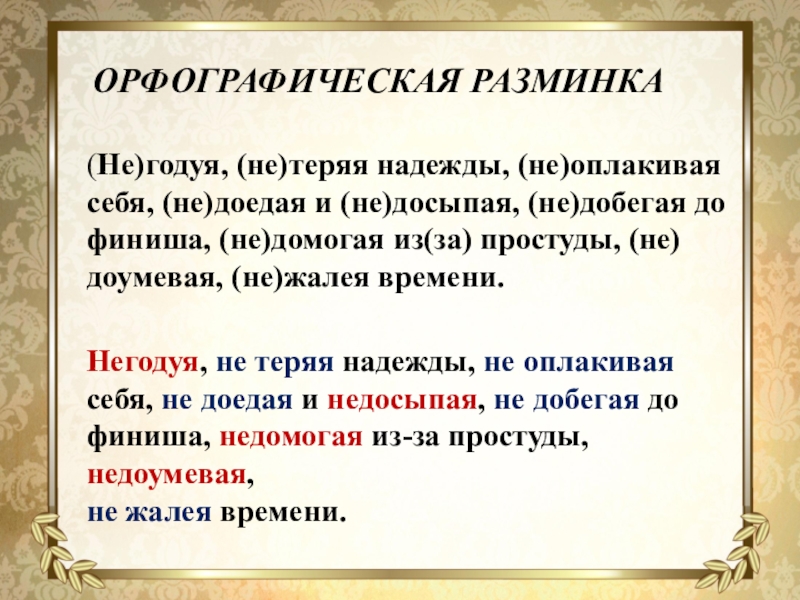 ОРФОГРАФИЧЕСКАЯ РАЗМИНКА

(Не)годуя, (не)теряя надежды, (не)оплакивая себя, (не)доедая и (не)досыпая, (не)добегая до финиша, (не)домогая из(за) простуды, (не) доумевая, (не)жалея времени.

Негодуя, не теряя надежды, не оплакивая себя, не доедая и недосыпая, не добегая до финиша, недомогая из-за простуды, недоумевая,
не жалея времени.